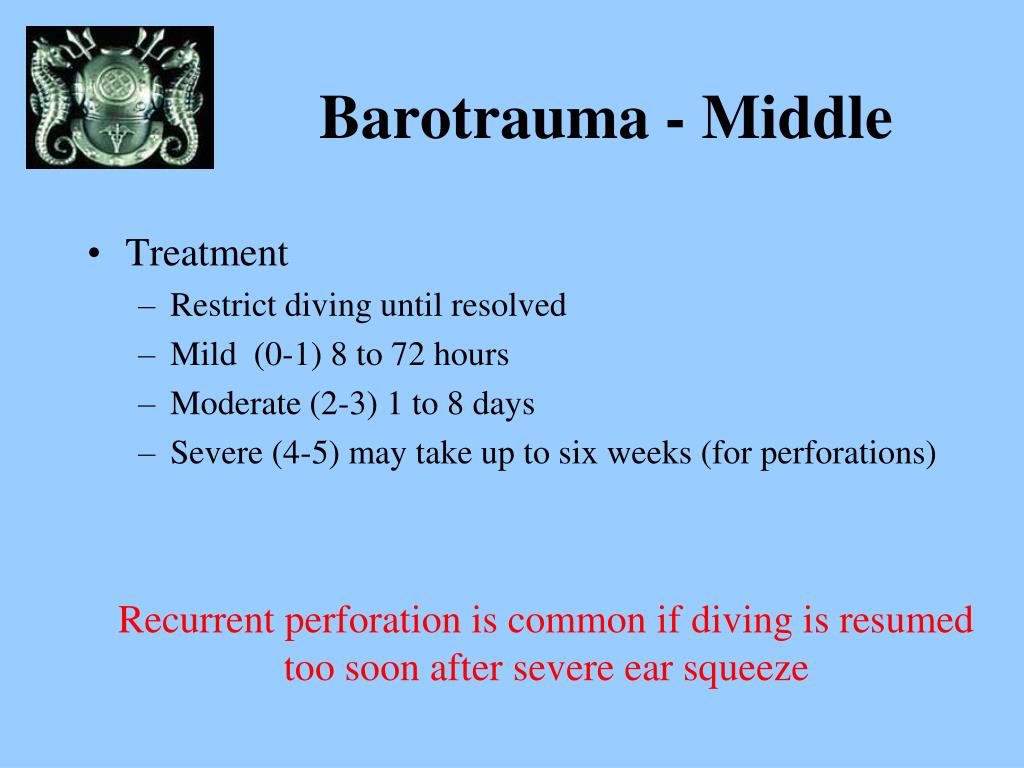 Barotrauma - Middle

• Treatment
– Restrict diving until resolved
– Mild (0-1) 8 to 72 hours
– Moderate (2-3) 1 to 8 days
– Severe (4-5) may take up to six weeks (for perforations)

Recurrent perforation is common if diving is resumed too soon after severe ear squeeze